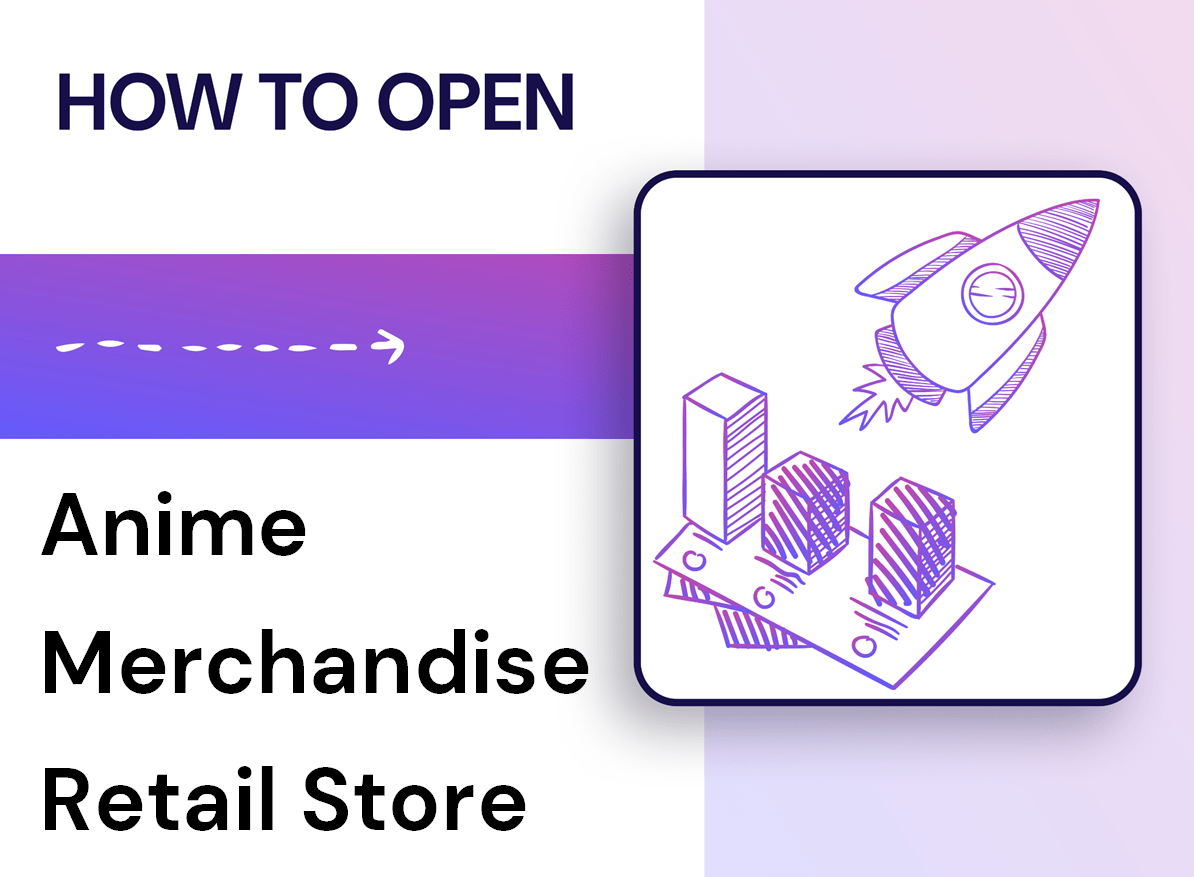 HOW TO OPEN

Anime Merchandise Retail Store